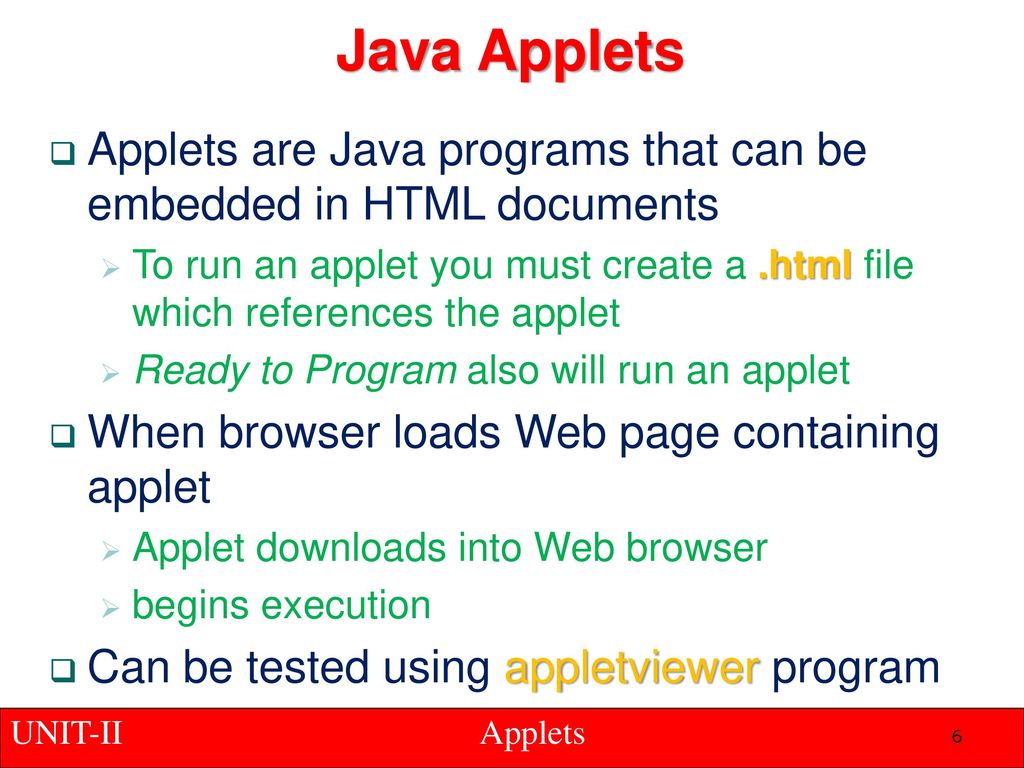 Java Applets

Applets are Java programs that can be embedded in HTML documents

To run an applet you must create a .html file which references the applet

Ready to Program also will run an applet

When browser loads Web page containing applet

Applet downloads into Web browser

begins execution

Can be tested using appletviewer program

UNIT-II Applets 6